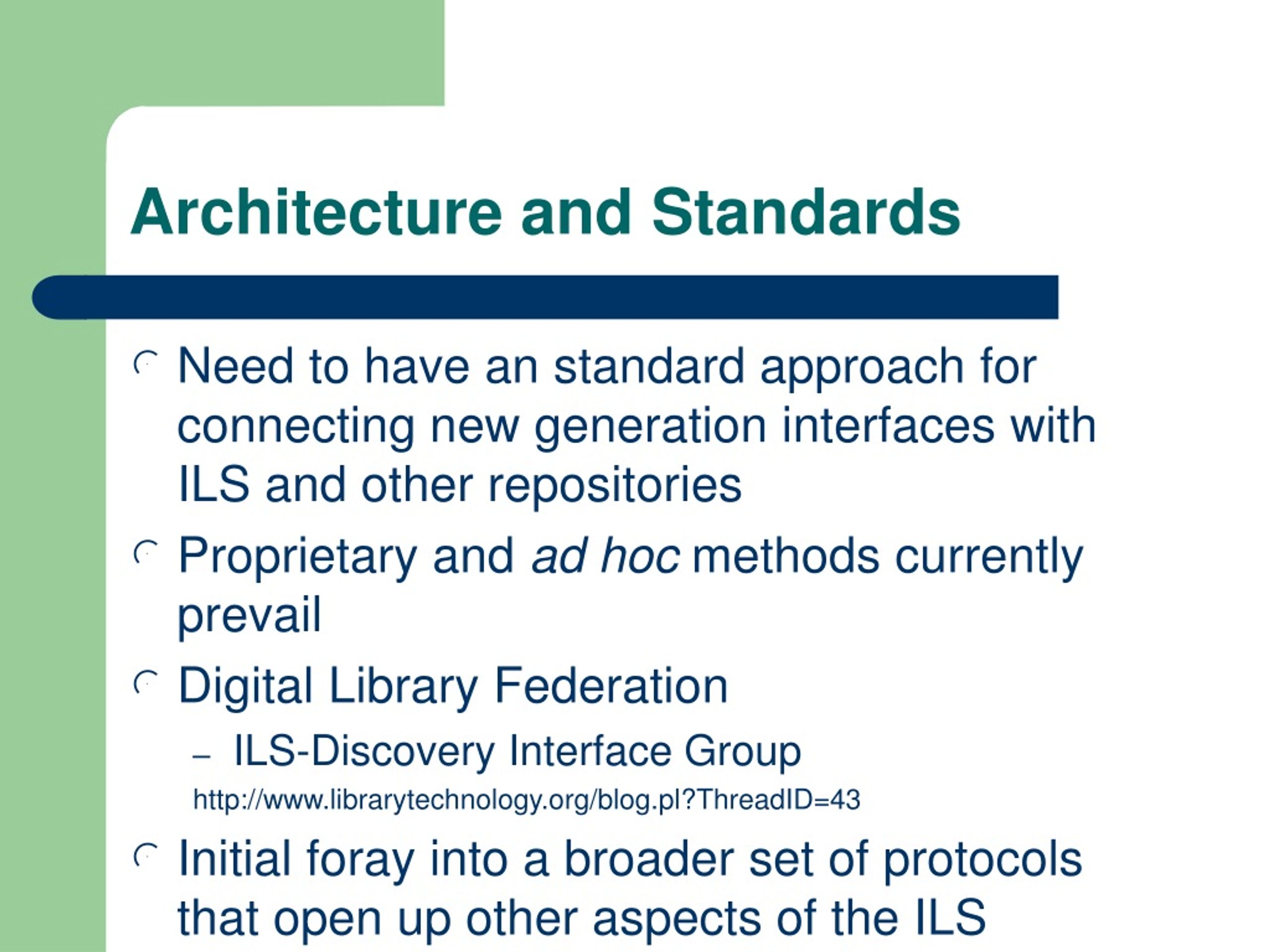 Architecture and Standards

Need to have an standard approach for connecting new generation interfaces with ILS and other repositories

Proprietary and ad hoc methods currently prevail

Digital Library Federation

– ILS-Discovery Interface Group

http://www.librarytechnology.org/blog.pl?ThreadID=43

Initial foray into a broader set of protocols that open up other aspects of the ILS